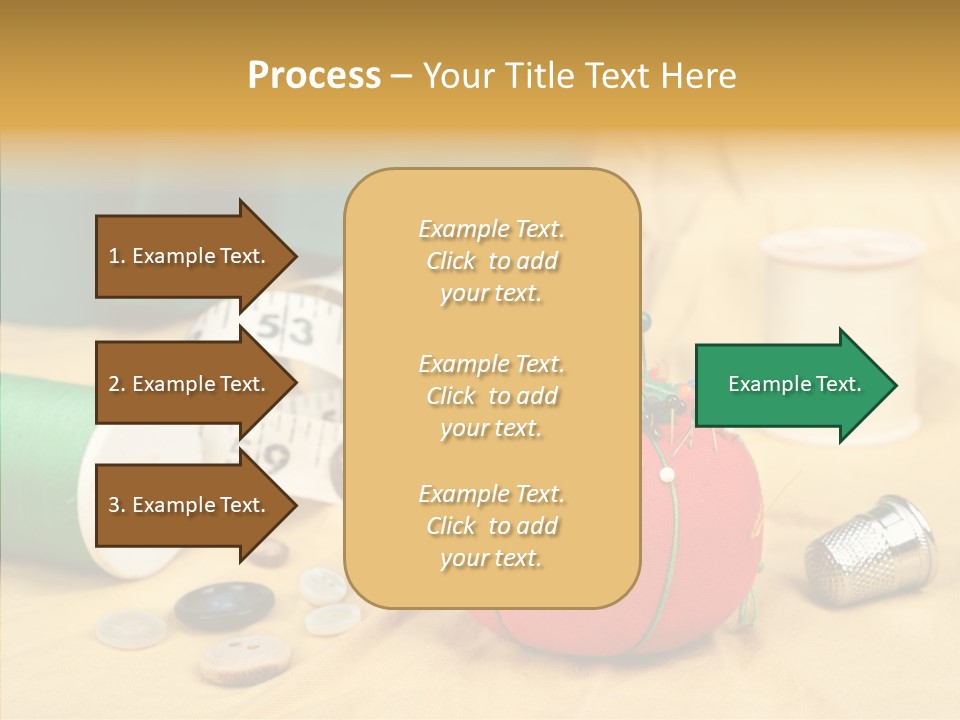 Process – Your Title Text Here

1. Example Text.

2. Example Text.

3. Example Text.

Example Text. Click to add your text.

Example Text. Click to add your text.

Example Text. Click to add your text.

Example Text.